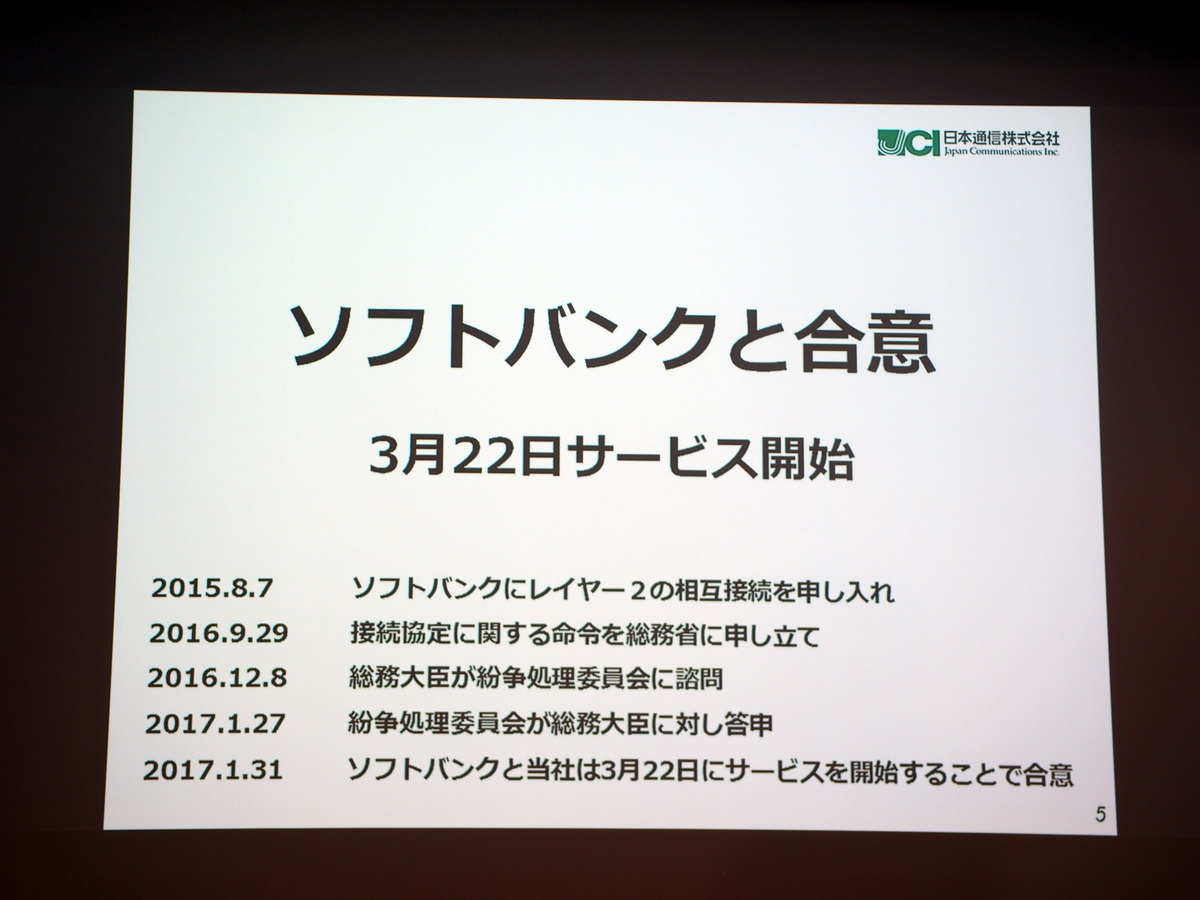 JCI 日本通信株式会社
Japan Communications Inc.

ソフトバンクと合意

3月22日サービス開始

2015.8.7 ソフトバンクにレイヤー２の相互接続を申し入れ
2016.9.29 接続協定に関する命令を総務省に申し立て
2016.12.8 総務大臣が紛争処理委員会に諮問
2017.1.27 紛争処理委員会が総務大臣に対し答申
2017.1.31 ソフトバンクと当社は3月22日にサービスを開始することで合意

5